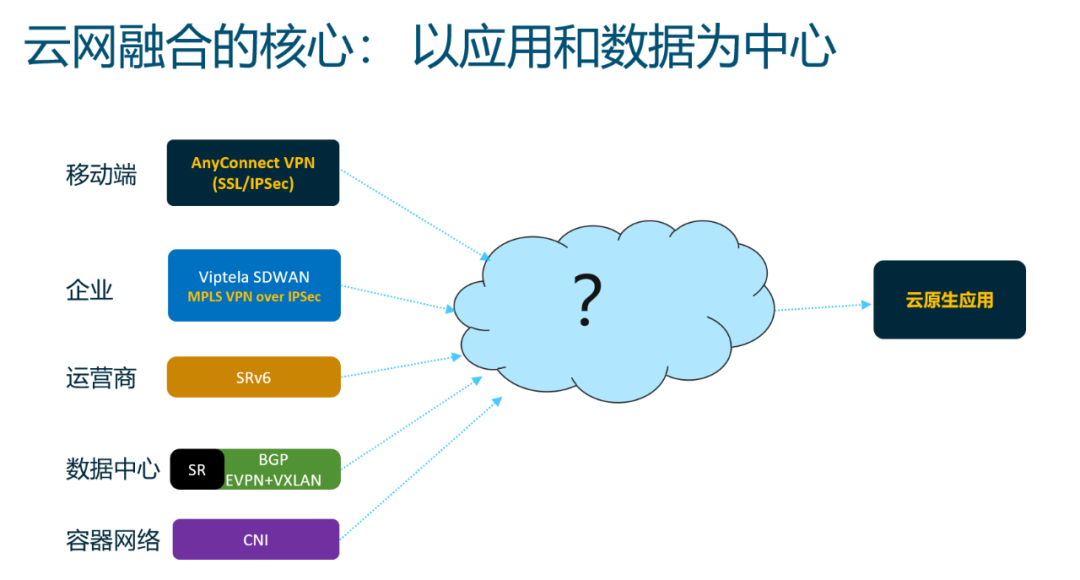 云网融合的核心： 以应用和数据为中心

移动端
AnyConnect VPN
(SSL/IPSec)

企业
Viptela SDWAN
MPLS VPN over IPSec

运营商
SRv6

数据中心
SR
BGP
EVPN+VXLAN

容器网络
CNI

?

云原生应用